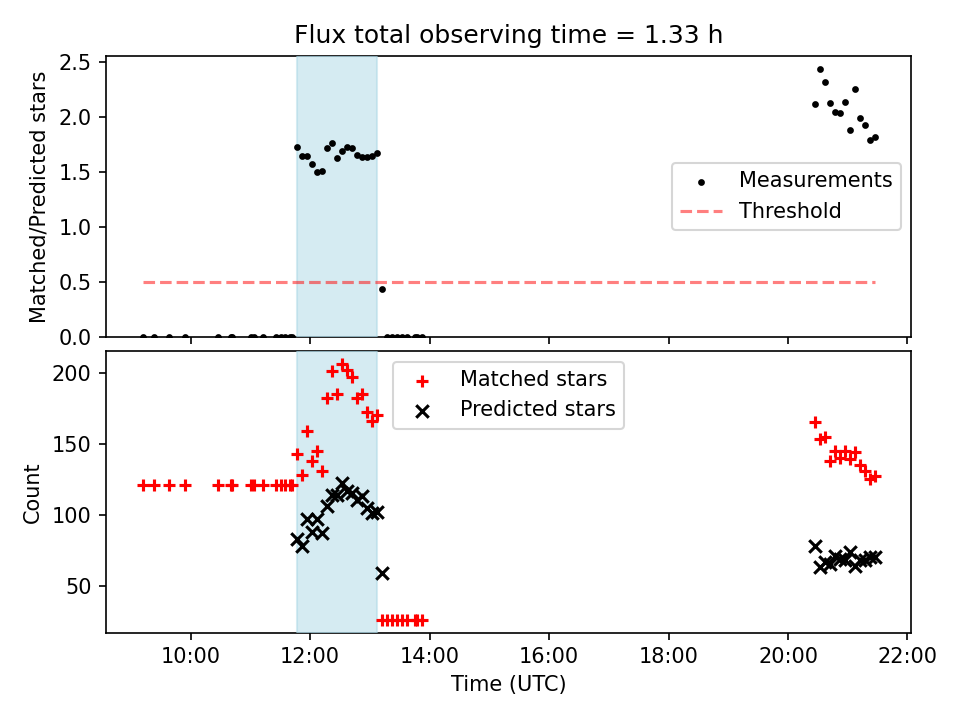 Flux total observing time = 1.33 h

Matched/Predicted stars

2.5
2.0
1.5
1.0
0.5
0.0

Measurements
Threshold

Count

200
150
100
50

Matched stars
Predicted stars

10:00
12:00
14:00
16:00
18:00
20:00
22:00

Time (UTC)